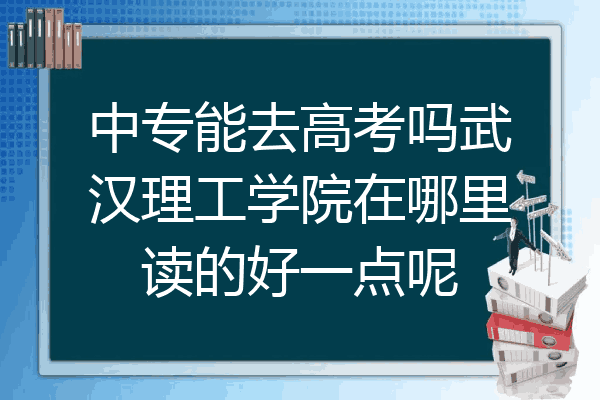 中专能去高考吗武汉理工学院在哪里读的好一点呢